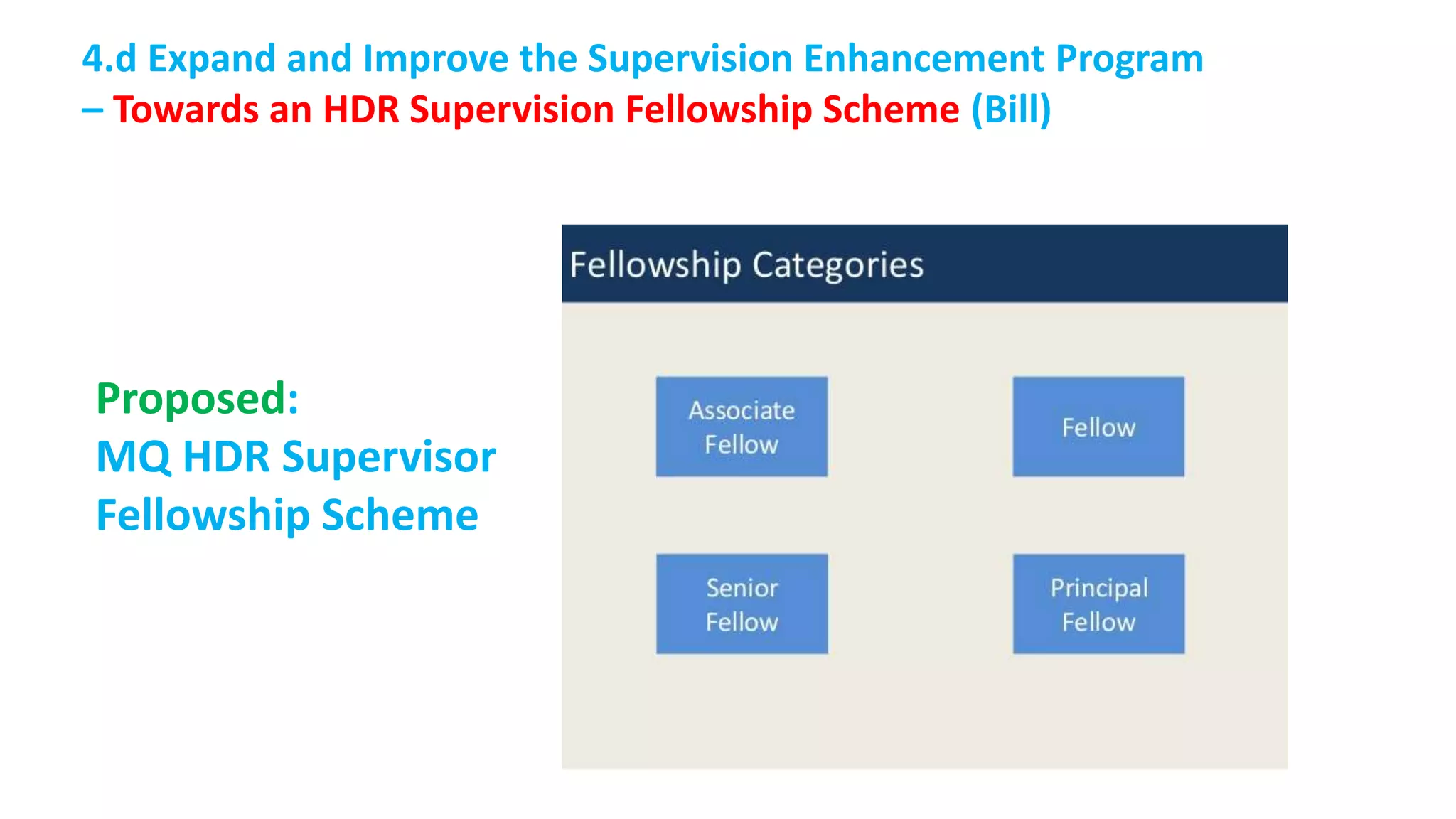 4.d Expand and Improve the Supervision Enhancement Program – Towards an HDR Supervision Fellowship Scheme (Bill)

Proposed:
MQ HDR Supervisor Fellowship Scheme

Fellowship Categories

Associate Fellow

Fellow

Senior Fellow

Principal Fellow